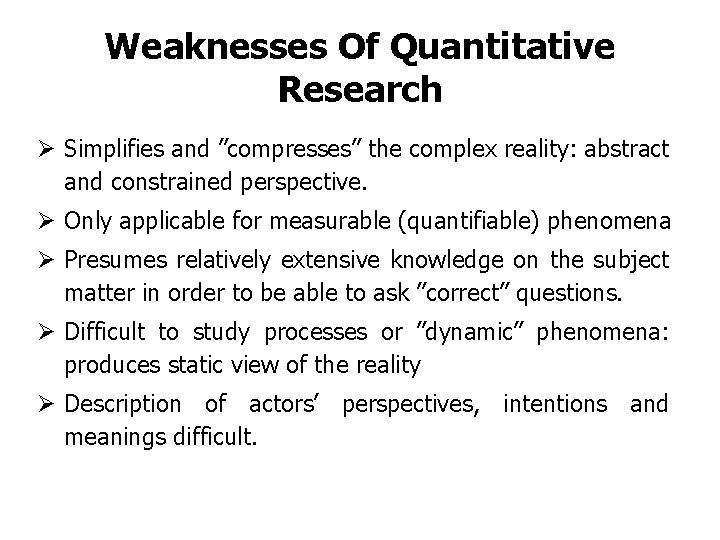 Weaknesses Of Quantitative Research

➢ Simplifies and ”compresses” the complex reality: abstract and constrained perspective.

➢ Only applicable for measurable (quantifiable) phenomena

➢ Presumes relatively extensive knowledge on the subject matter in order to be able to ask ”correct” questions.

➢ Difficult to study processes or ”dynamic” phenomena: produces static view of the reality

➢ Description of actors’ perspectives, intentions and meanings difficult.